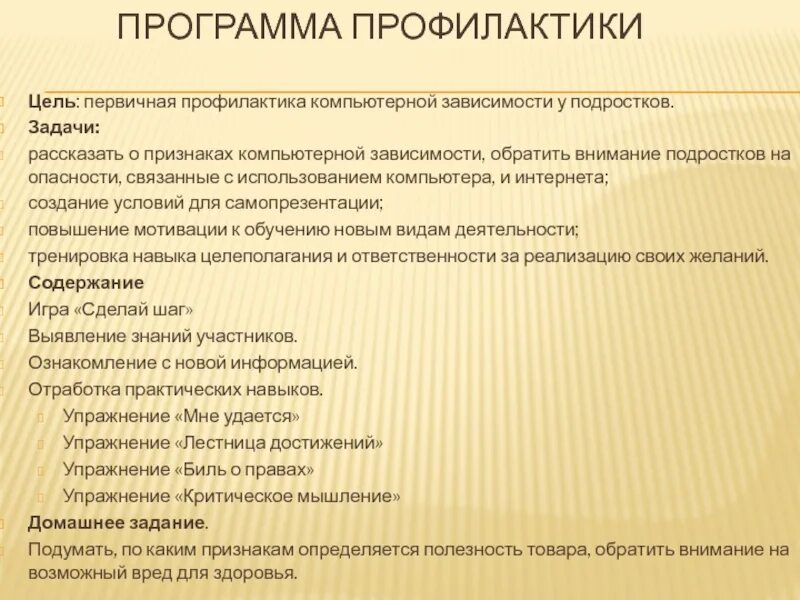 ПРОГРАММА ПРОФИЛАКТИКИ

Цель: первичная профилактика компьютерной зависимости у подростков.
Задачи:
рассказать о признаках компьютерной зависимости, обратить внимание подростков на опасности, связанные с использованием компьютера, и интернета;
создание условий для самопрезентации;
повышение мотивации к обучению новым видам деятельности;
тренировка навыка целеполагания и ответственности за реализацию своих желаний.
Содержание
Игра «Сделай шаг»
Выявление знаний участников.
Ознакомление с новой информацией.
Отработка практических навыков.
Упражнение «Мне удается»
Упражнение «Лестница достижений»
Упражнение «Биль о правах»
Упражнение «Критическое мышление»
Домашнее задание.
Подумать, по каким признакам определяется полезность товара, обратить внимание на возможный вред для здоровья.